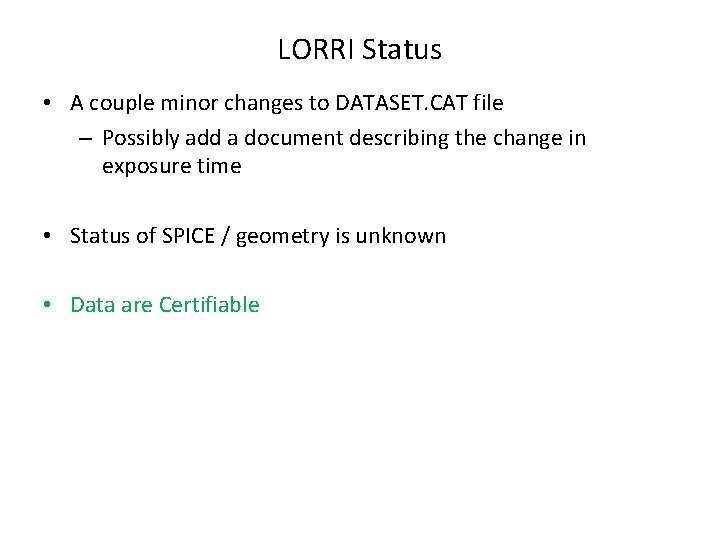 LORRI Status

• A couple minor changes to DATASET.CAT file
  – Possibly add a document describing the change in exposure time

• Status of SPICE / geometry is unknown

• Data are Certifiable